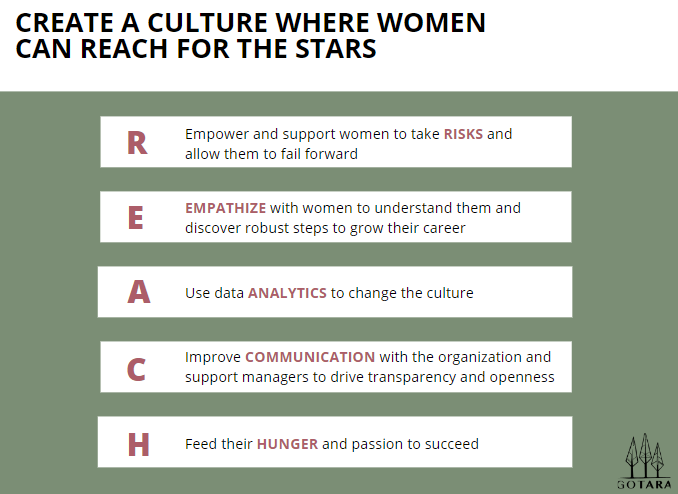 CREATE A CULTURE WHERE WOMEN CAN REACH FOR THE STARS

R

Empower and support women to take RISKS and allow them to fail forward

E

EMPATHIZE with women to understand them and discover robust steps to grow their career

A

Use data ANALYTICS to change the culture

C

Improve COMMUNICATION with the organization and support managers to drive transparency and openness

H

Feed their HUNGER and passion to succeed

GOTARA